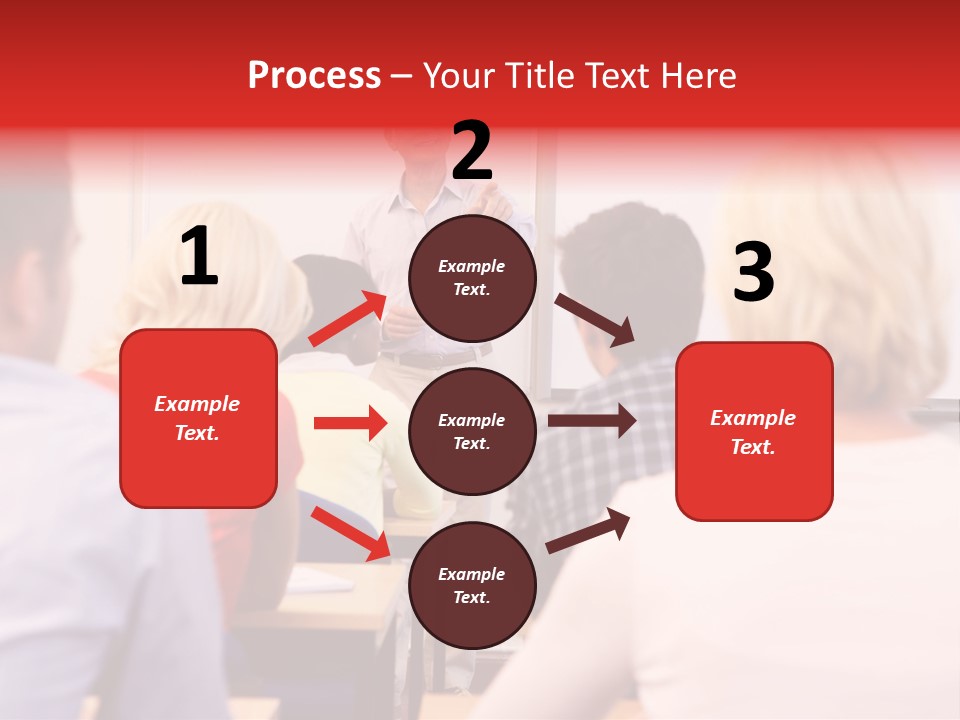 Process – Your Title Text Here

1

Example Text.

2

Example Text.

Example Text.

Example Text.

3

Example Text.